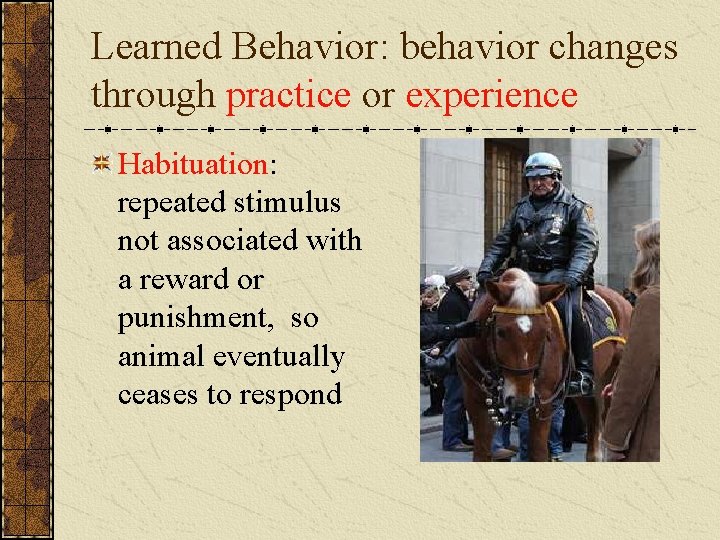 Learned Behavior: behavior changes through practice or experience

Habituation: repeated stimulus not associated with a reward or punishment, so animal eventually ceases to respond